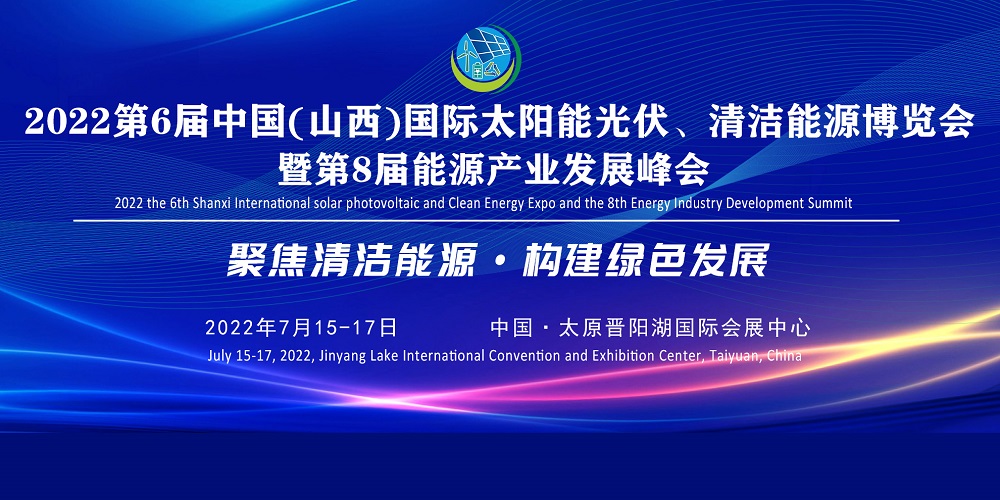 2022第6届中国(山西)国际太阳能光伏、清洁能源博览会
暨第8届能源产业发展峰会

2022 the 6th Shanxi International solar photovoltaic and Clean Energy Expo and the 8th Energy Industry Development Summit

聚焦清洁能源·构建绿色发展

2022年7月15-17日　中国·太原晋阳湖国际会展中心

July 15-17, 2022, Jinyang Lake International Convention and Exhibition Center, Taiyuan, China